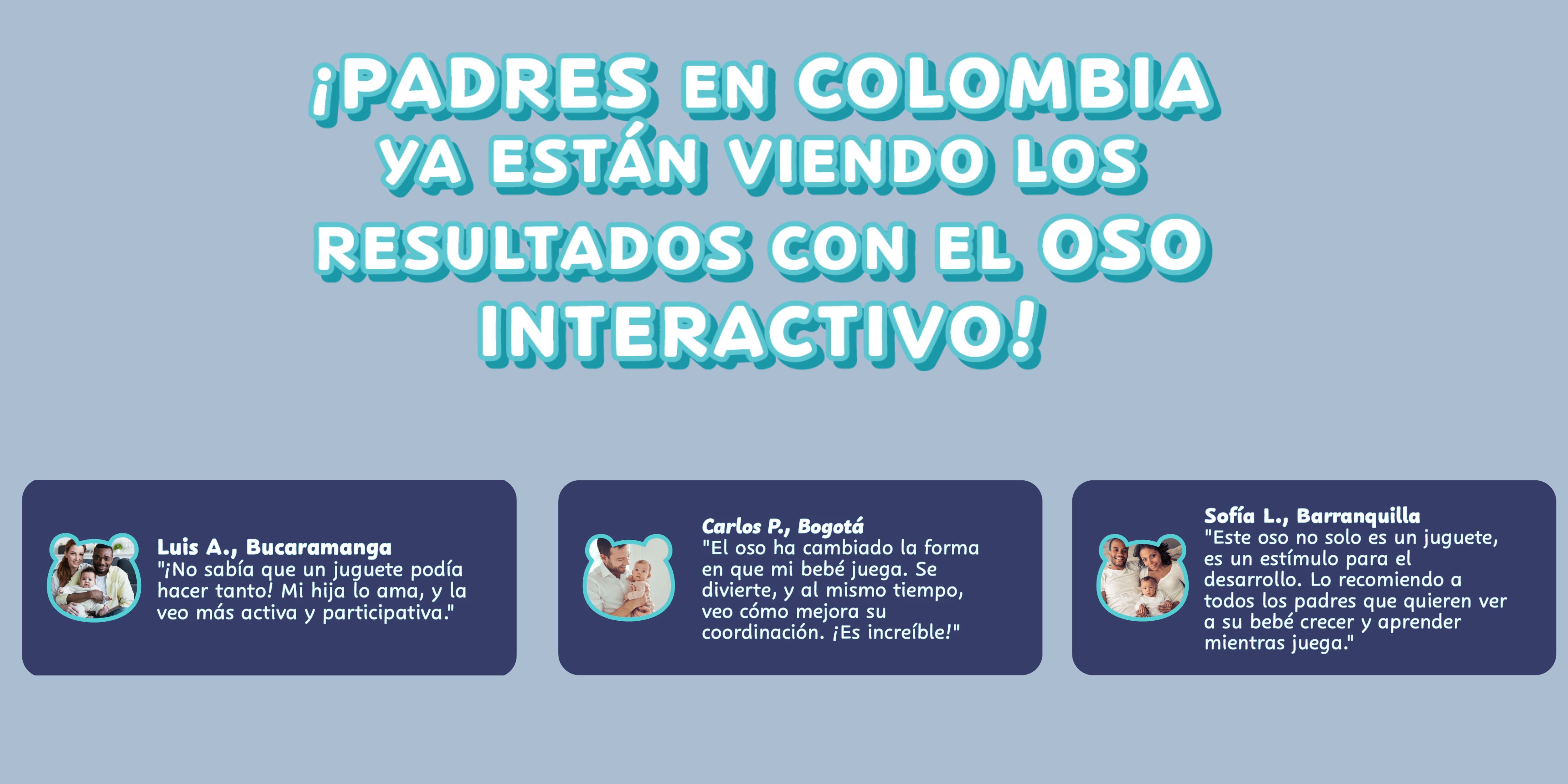 ¡PADRES EN COLOMBIA YA ESTÁN VIENDO LOS RESULTADOS CON EL OSO INTERACTIVO!

Luis A., Bucaramanga
"¡No sabía que un juguete podía hacer tanto! Mi hija lo ama, y la veo más activa y participativa."

Carlos P., Bogotá
"El oso ha cambiado la forma en que mi bebé juega. Se divierte, y al mismo tiempo, veo cómo mejora su coordinación. ¡Es increíble!"

Sofía L., Barranquilla
"Este oso no solo es un juguete, es un estímulo para el desarrollo. Lo recomiendo a todos los padres que quieren ver a su bebé crecer y aprender mientras juega."